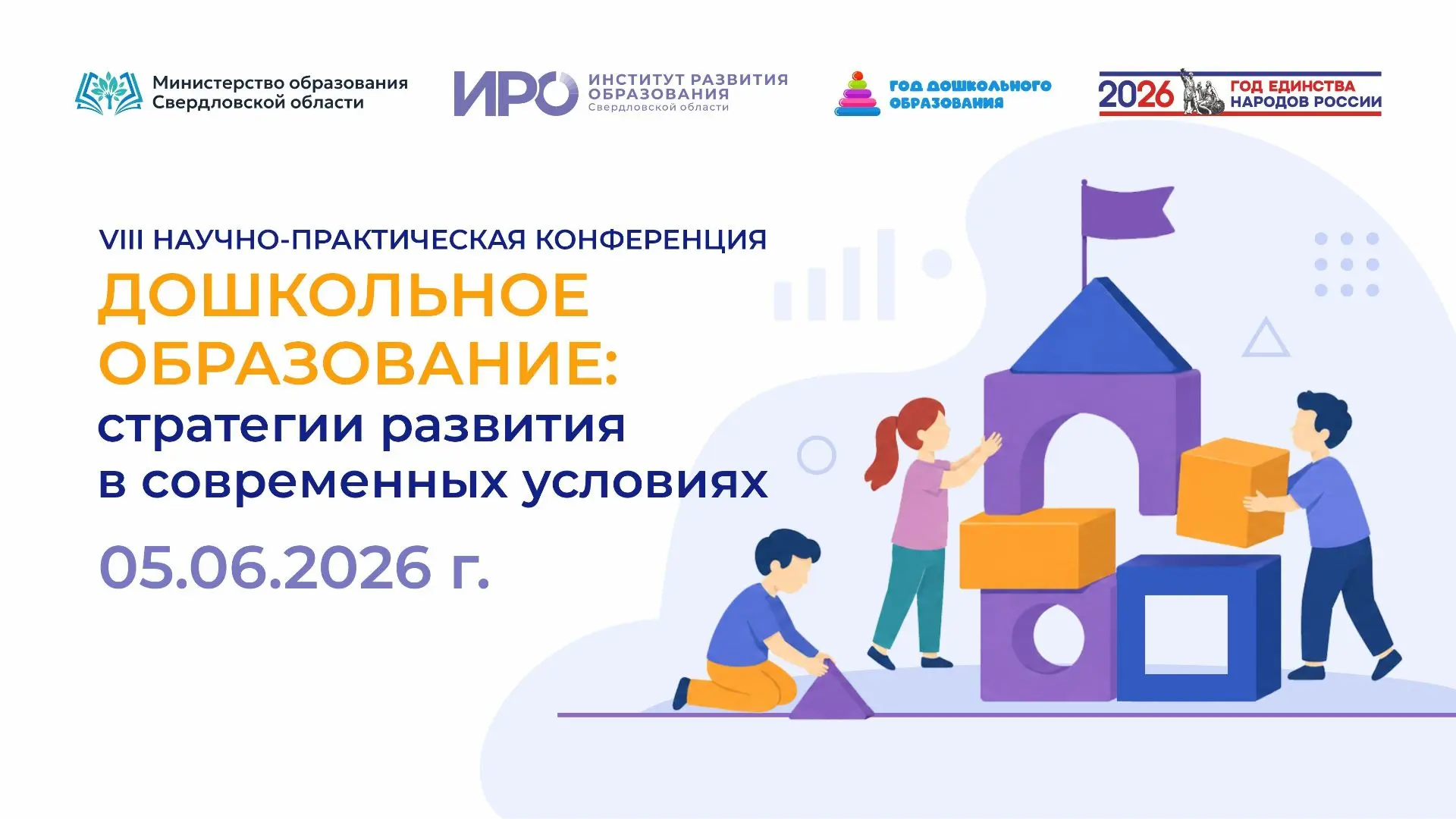 Министерство образования Свердловской области

ИРО ИНСТИТУТ РАЗВИТИЯ ОБРАЗОВАНИЯ Свердловской области

ГОД ДОШКОЛЬНОГО ОБРАЗОВАНИЯ

2026 ГОД ЕДИНСТВА НАРОДОВ РОССИИ

VIII НАУЧНО-ПРАКТИЧЕСКАЯ КОНФЕРЕНЦИЯ

ДОШКОЛЬНОЕ ОБРАЗОВАНИЕ:

стратегии развития в современных условиях

05.06.2026 г.